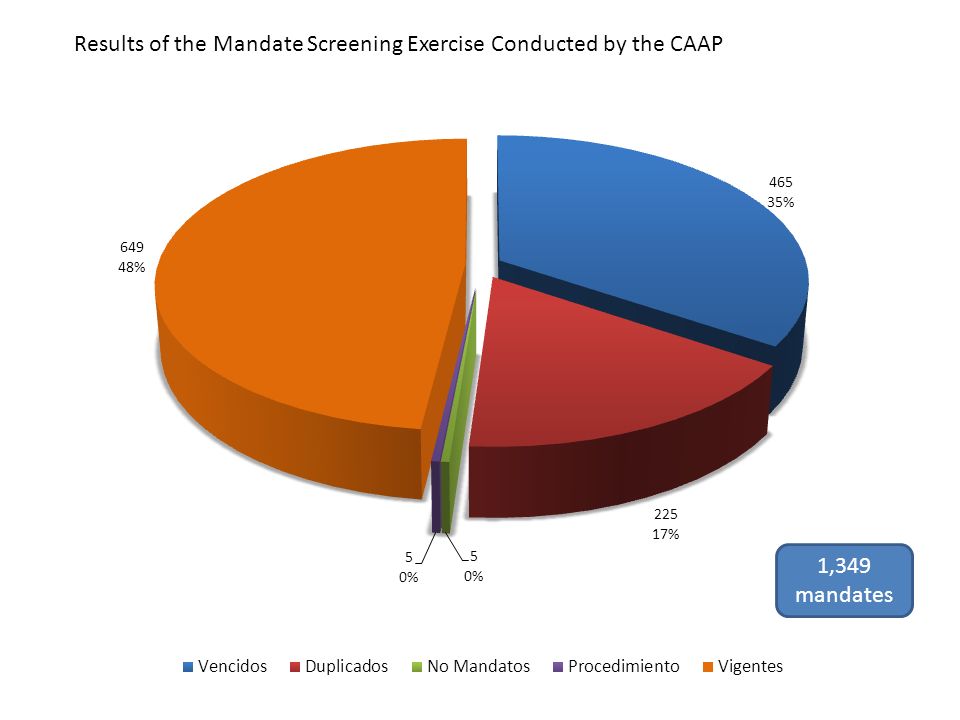 Results of the Mandate Screening Exercise Conducted by the CAAP

465
35%

649
48%

225
17%

5
0%

5
0%

1,349 mandates

Vencidos Duplicados No Mandatos Procedimiento Vigentes